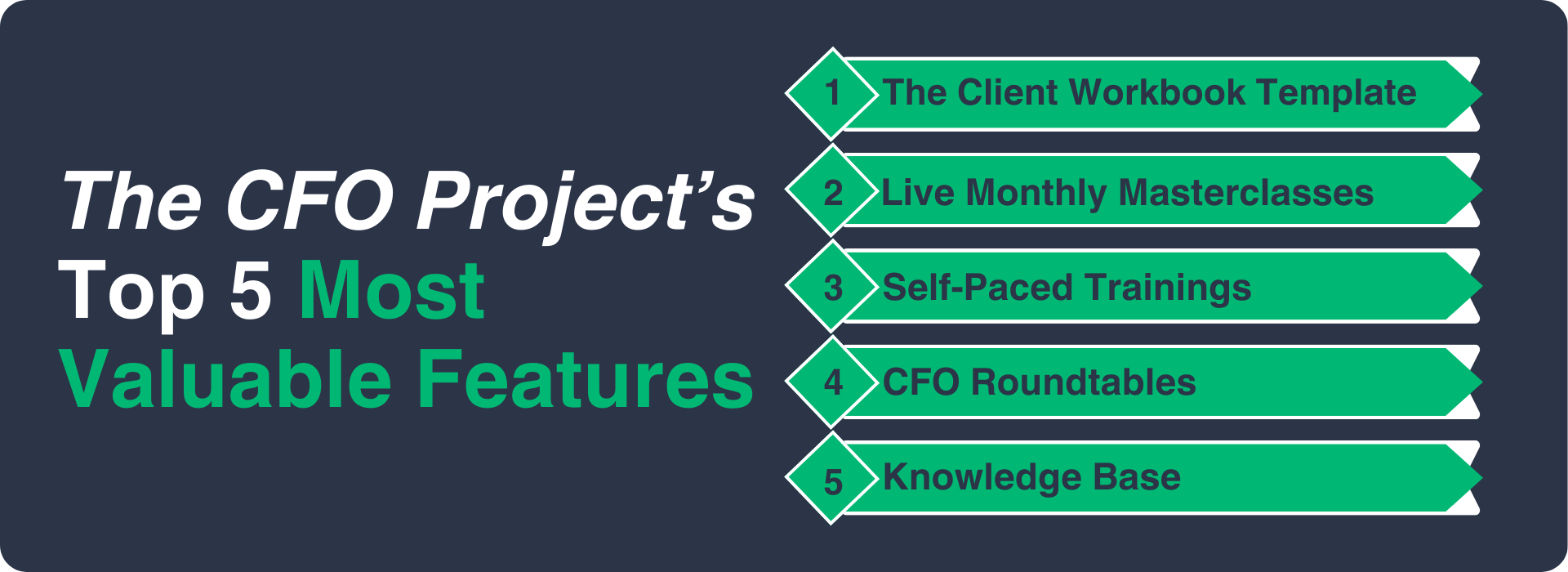 The CFO Project's Top 5 Most Valuable Features

1 The Client Workbook Template

2 Live Monthly Masterclasses

3 Self-Paced Trainings

4 CFO Roundtables

5 Knowledge Base